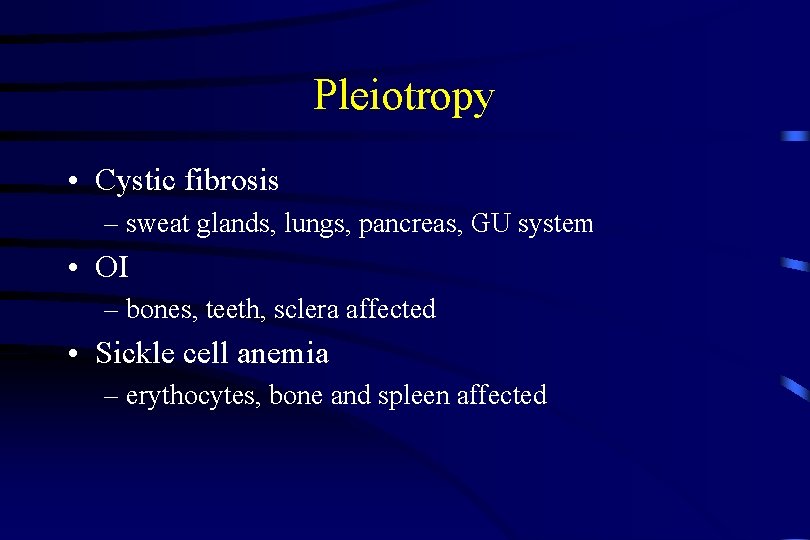 Pleiotropy

• Cystic fibrosis
– sweat glands, lungs, pancreas, GU system
• OI
– bones, teeth, sclera affected
• Sickle cell anemia
– erythocytes, bone and spleen affected